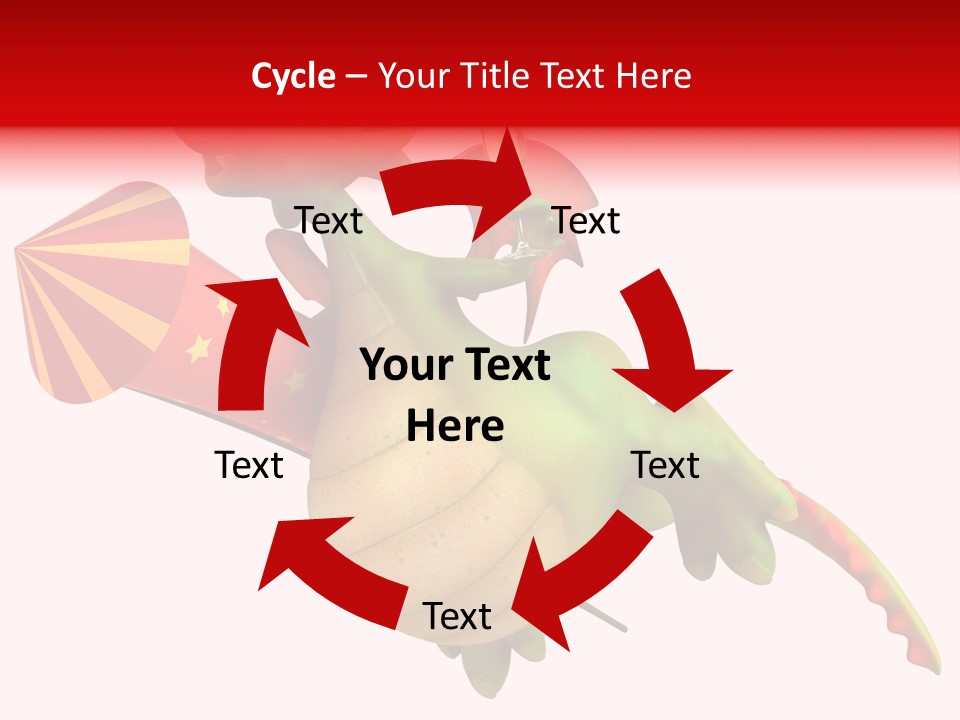 Cycle – Your Title Text Here

Text

Text

Your Text Here

Text

Text

Text